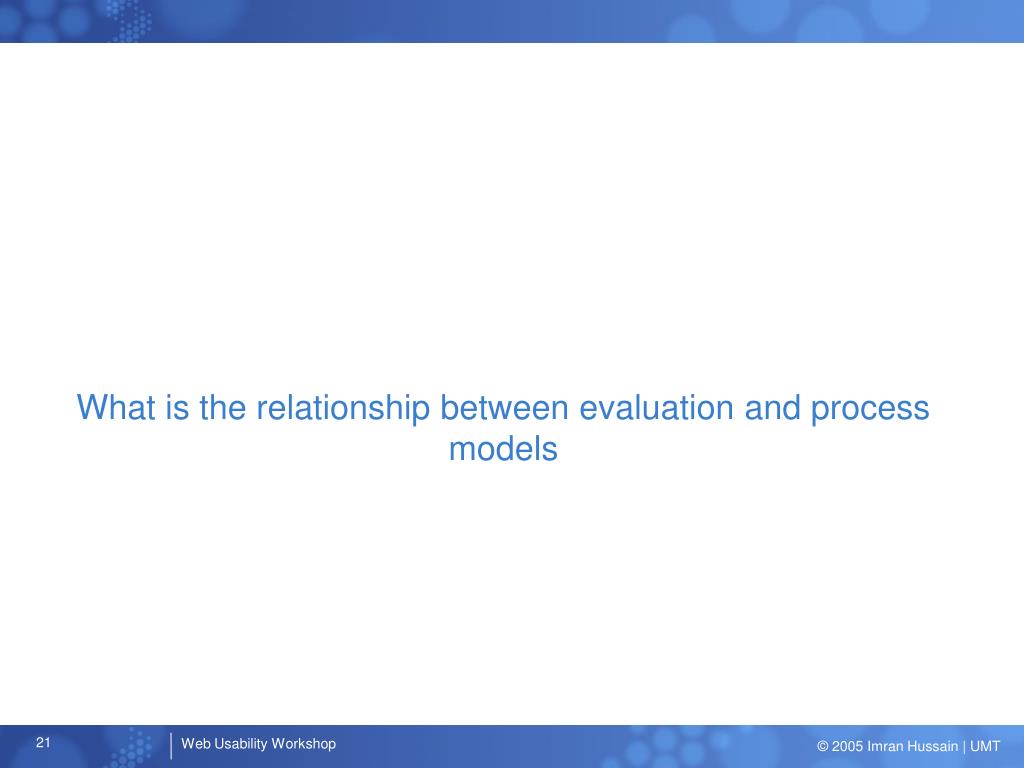 What is the relationship between evaluation and process models

21

Web Usability Workshop

© 2005 Imran Hussain | UMT